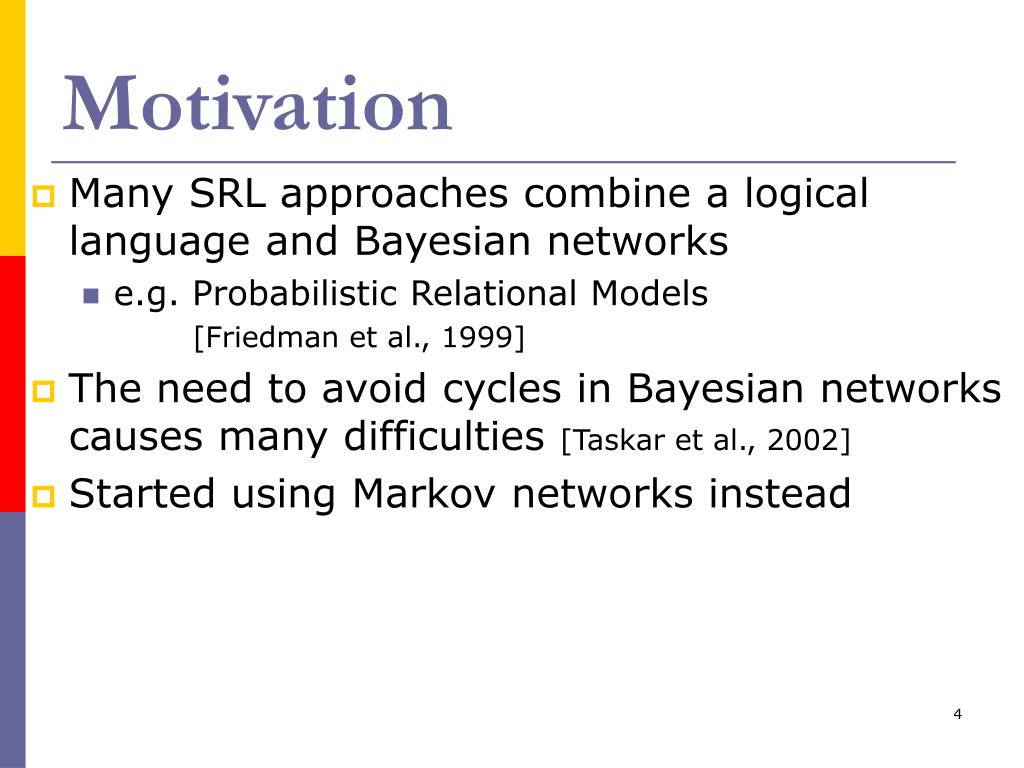 Motivation

Many SRL approaches combine a logical language and Bayesian networks

e.g. Probabilistic Relational Models [Friedman et al., 1999]

The need to avoid cycles in Bayesian networks causes many difficulties [Taskar et al., 2002]

Started using Markov networks instead

4